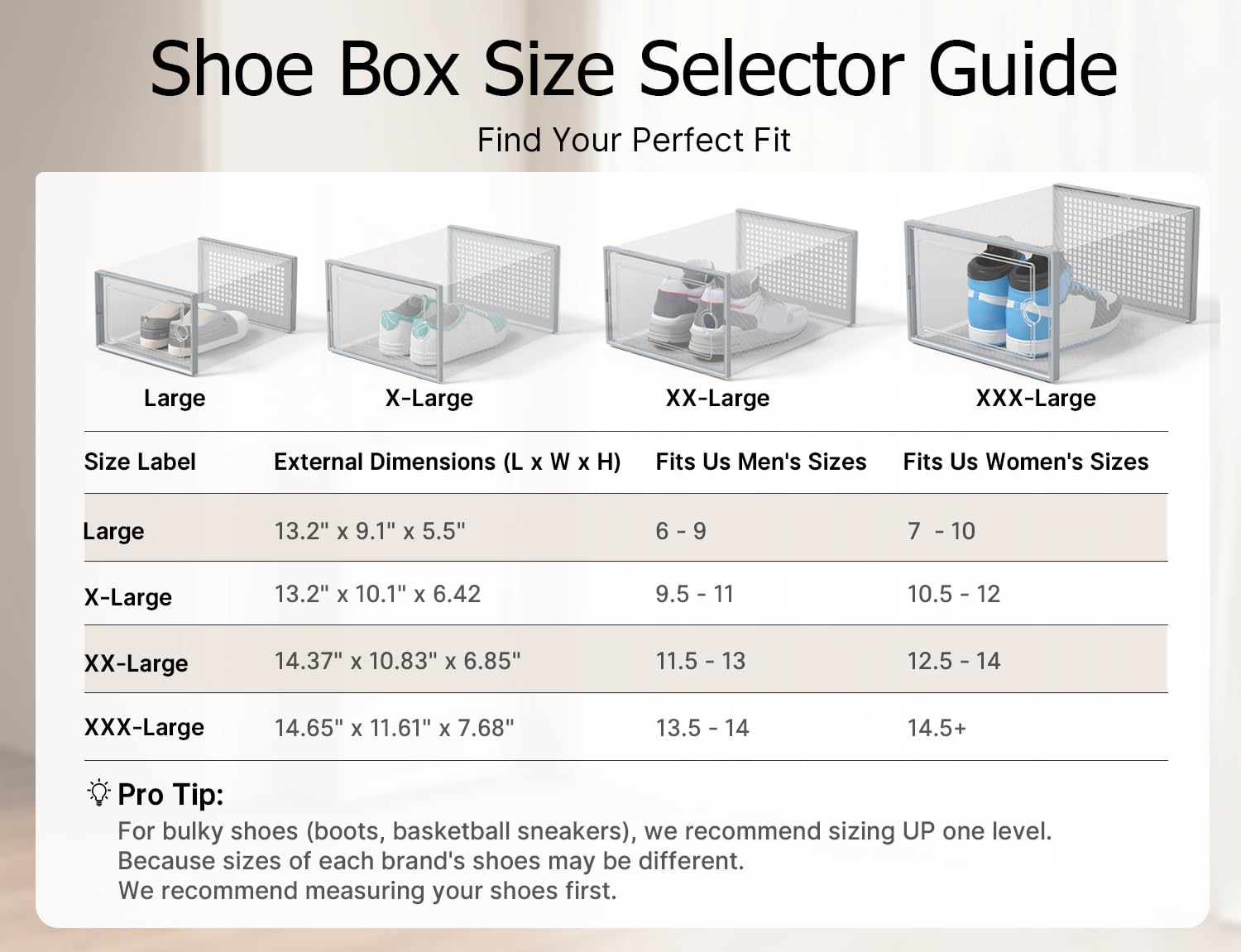 Shoe Box Size Selector Guide

Find Your Perfect Fit

Large

X-Large

XX-Large

XXX-Large

| Size Label | External Dimensions (L x W x H) | Fits Us Men's Sizes | Fits Us Women's Sizes |
|---|---|---|---|
| Large | 13.2" x 9.1" x 5.5" | 6 - 9 | 7 - 10 |
| X-Large | 13.2" x 10.1" x 6.42 | 9.5 - 11 | 10.5 - 12 |
| XX-Large | 14.37" x 10.83" x 6.85" | 11.5 - 13 | 12.5 - 14 |
| XXX-Large | 14.65" x 11.61" x 7.68" | 13.5 - 14 | 14.5+ |

Pro Tip:
For bulky shoes (boots, basketball sneakers), we recommend sizing UP one level.
Because sizes of each brand's shoes may be different.
We recommend measuring your shoes first.